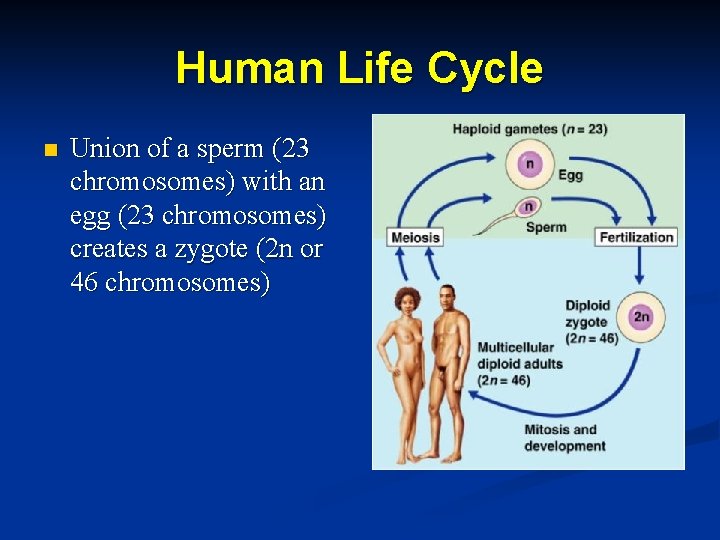 Human Life Cycle

Union of a sperm (23 chromosomes) with an egg (23 chromosomes) creates a zygote (2n or 46 chromosomes)

Haploid gametes ($n = 23$)

n

Egg

n

Sperm

Meiosis

Fertilization

Diploid zygote ($2n = 46$)

2n

Multicellular diploid adults ($2n = 46$)

Mitosis and development